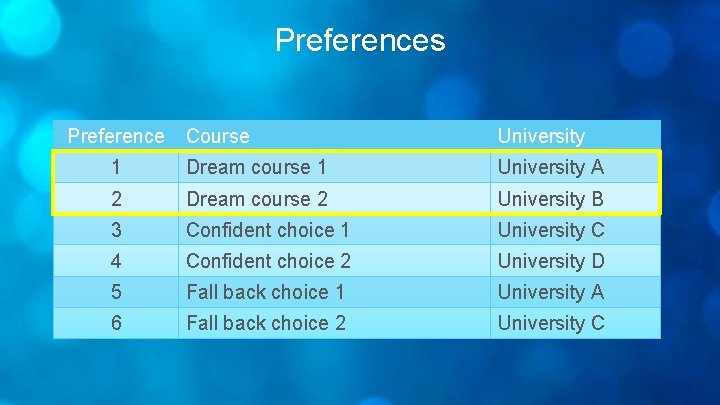 Preferences

| Preference | Course | University |
|---|---|---|
| 1 | Dream course 1 | University A |
| 2 | Dream course 2 | University B |
| 3 | Confident choice 1 | University C |
| 4 | Confident choice 2 | University D |
| 5 | Fall back choice 1 | University A |
| 6 | Fall back choice 2 | University C |